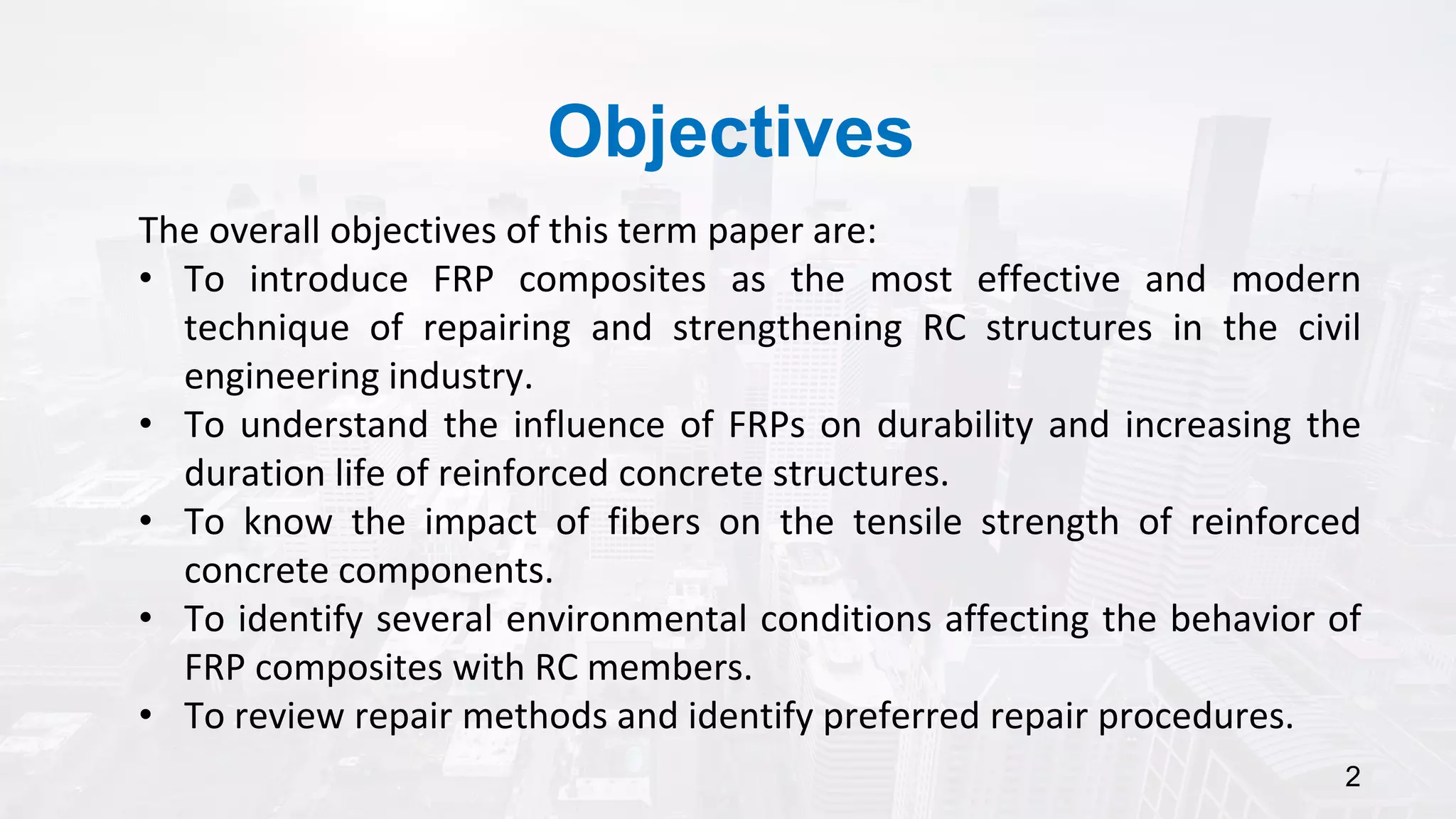 Objectives

The overall objectives of this term paper are:

• To introduce FRP composites as the most effective and modern technique of repairing and strengthening RC structures in the civil engineering industry.
• To understand the influence of FRPs on durability and increasing the duration life of reinforced concrete structures.
• To know the impact of fibers on the tensile strength of reinforced concrete components.
• To identify several environmental conditions affecting the behavior of FRP composites with RC members.
• To review repair methods and identify preferred repair procedures.

2